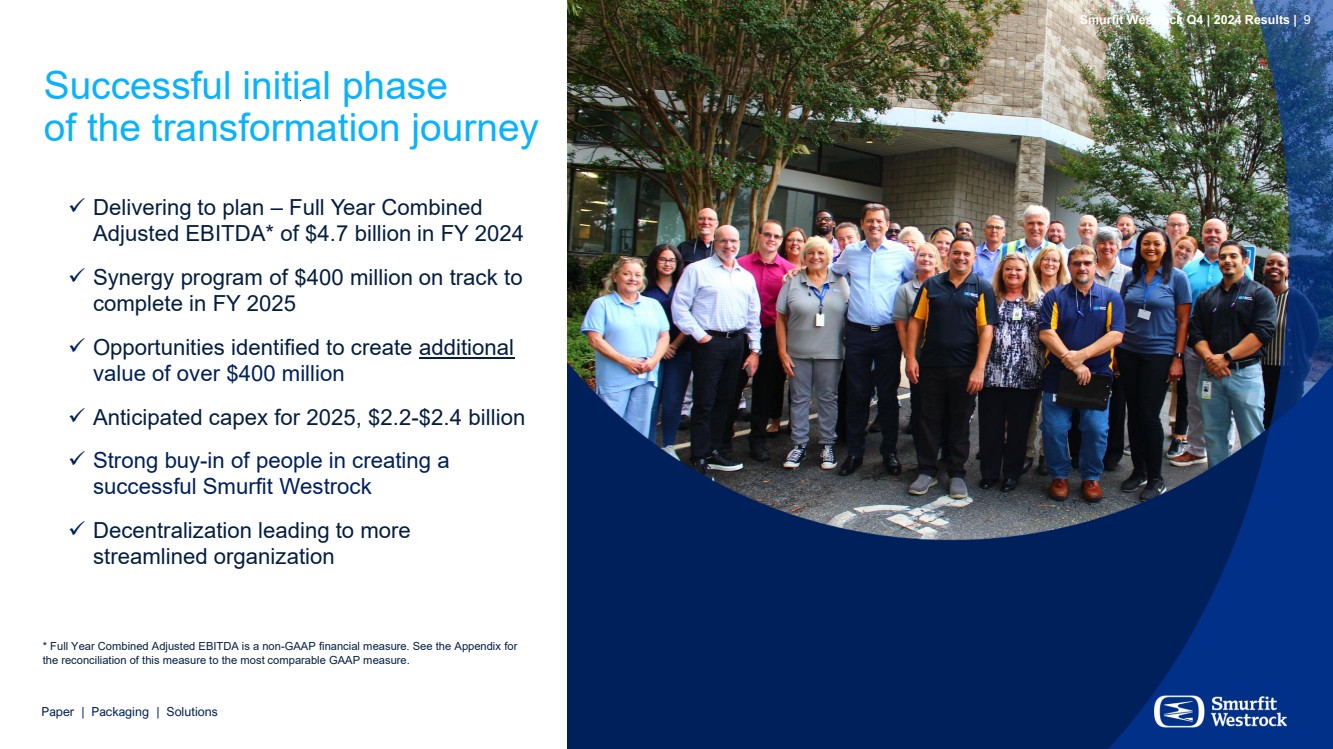 Smurfit Westrock Q4 | 2024 Results | 9

Successful initial phase of the transformation journey

✓ Delivering to plan – Full Year Combined Adjusted EBITDA* of \$4.7 billion in FY 2024

✓ Synergy program of \$400 million on track to complete in FY 2025

✓ Opportunities identified to create additional value of over \$400 million

✓ Anticipated capex for 2025, \$2.2-\$2.4 billion

✓ Strong buy-in of people in creating a successful Smurfit Westrock

✓ Decentralization leading to more streamlined organization

* Full Year Combined Adjusted EBITDA is a non-GAAP financial measure. See the Appendix for the reconciliation of this measure to the most comparable GAAP measure.

Paper | Packaging | Solutions

Smurfit Westrock